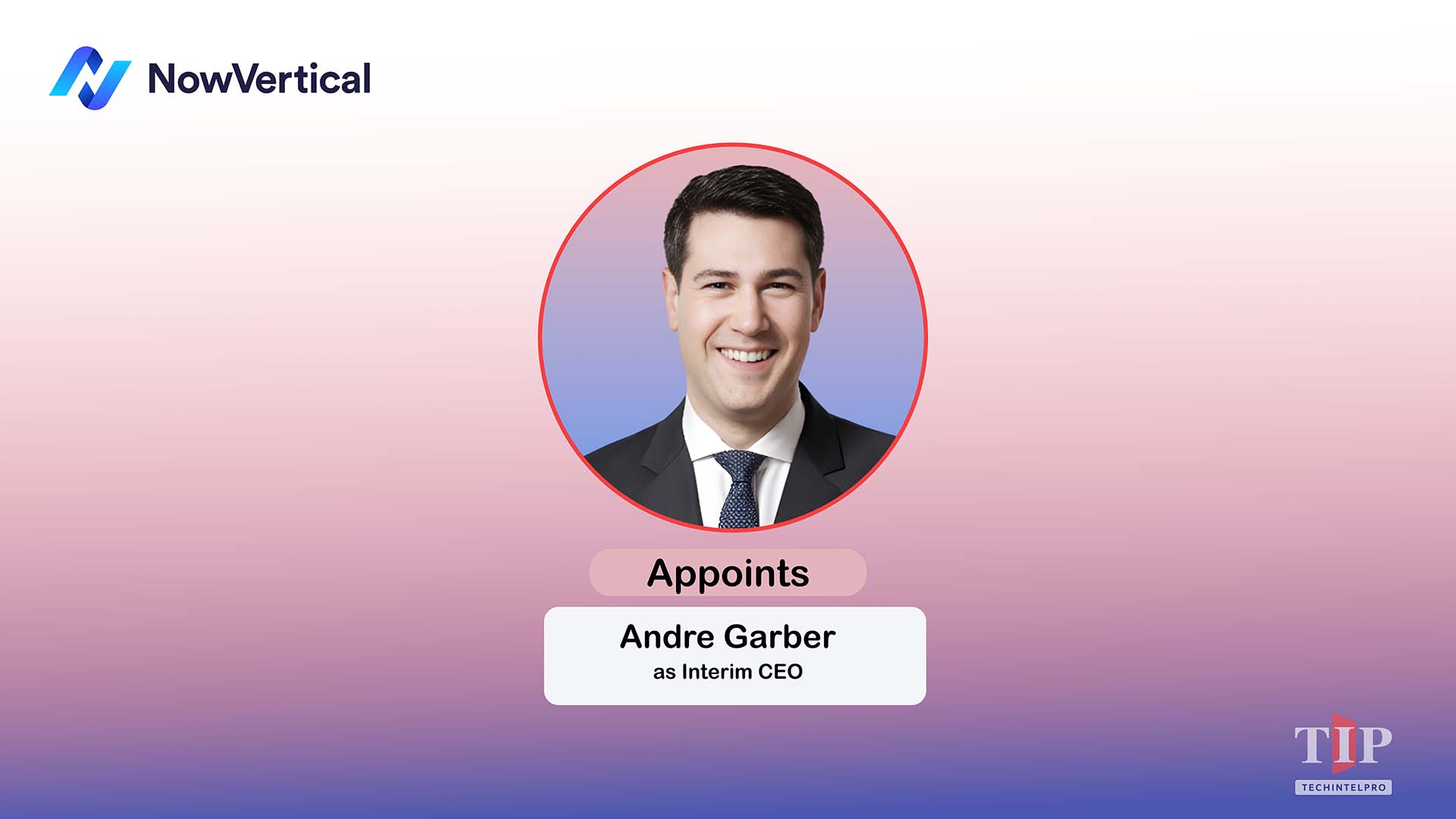 NowVertical

Appoints

Andre Garber
as Interim CEO

TIP
TECHINTELPRO